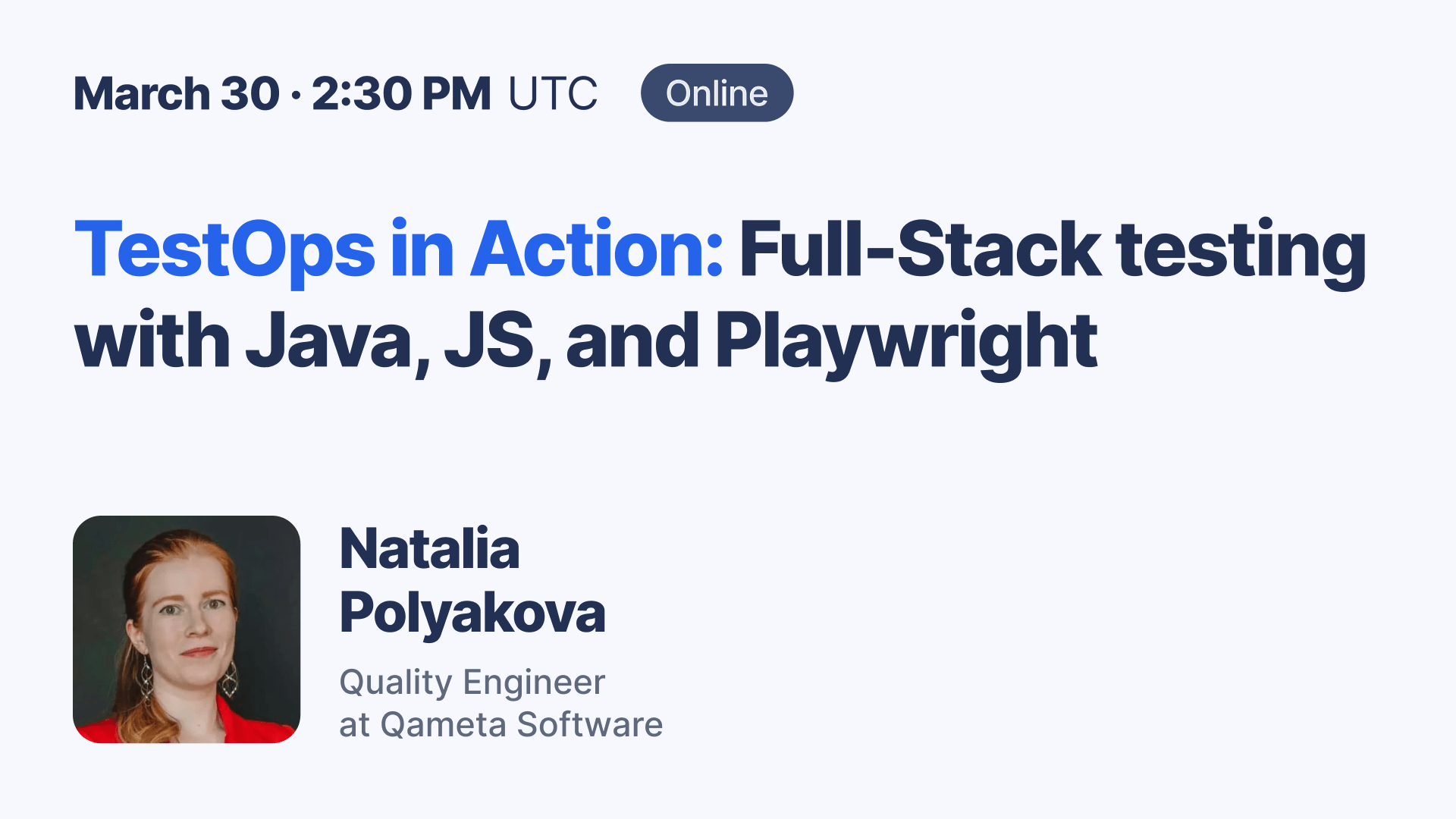 March 30 · 2:30 PM UTC Online

TestOps in Action: Full-Stack testing with Java, JS, and Playwright

Natalia Polyakova

Quality Engineer at Qameta Software